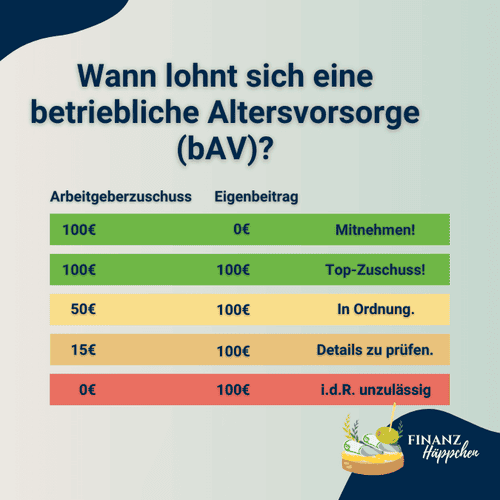 Wann lohnt sich eine betriebliche Altersvorsorge (bAV)?

| Arbeitgeberzuschuss | Eigenbeitrag | |
|---|---|---|
| 100€ | 0€ | Mitnehmen! |
| 100€ | 100€ | Top-Zuschuss! |
| 50€ | 100€ | In Ordnung. |
| 15€ | 100€ | Details zu prüfen. |
| 0€ | 100€ | i.d.R. unzulässig |

FINANZ Häppchen